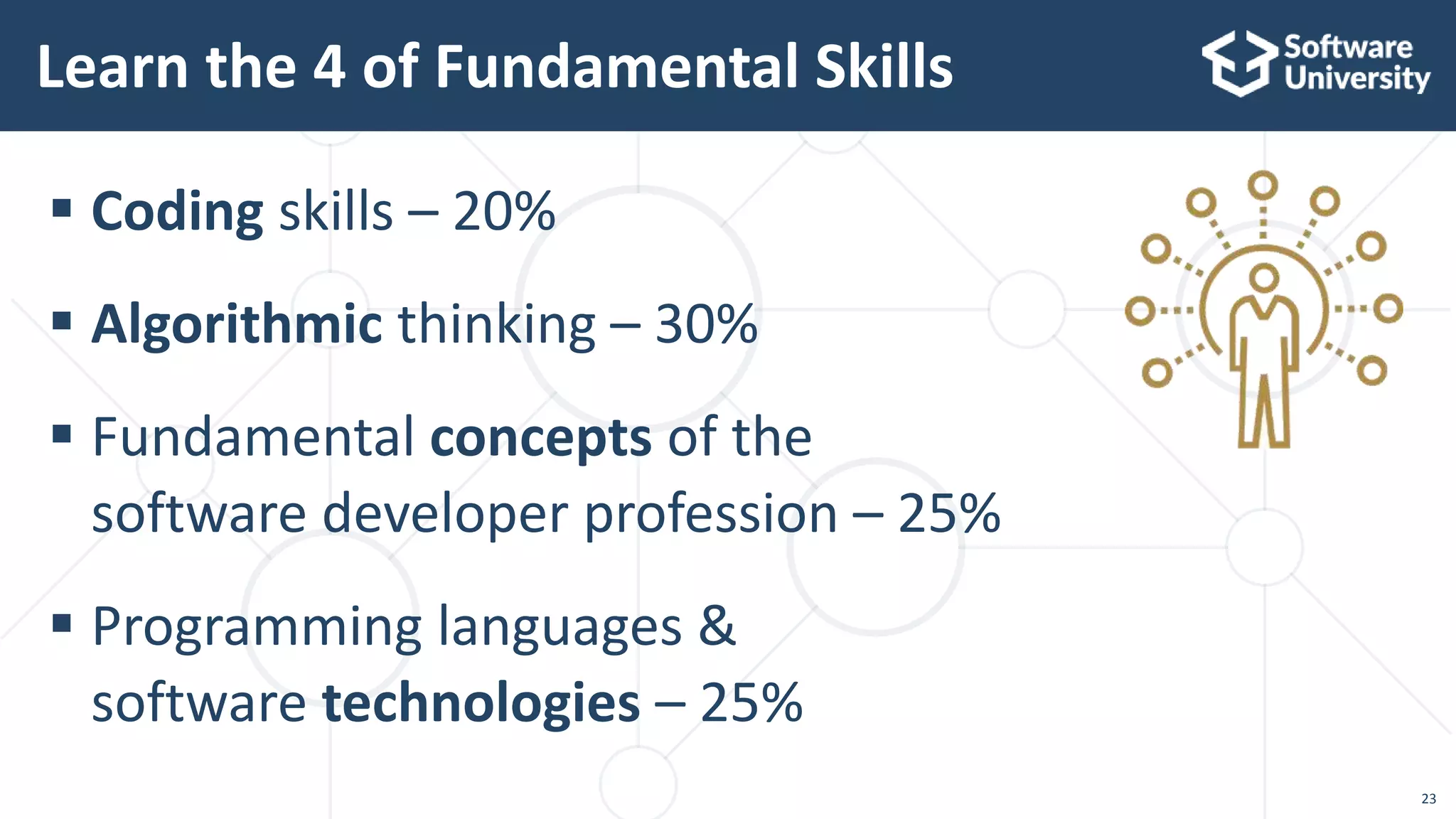 Learn the 4 of Fundamental Skills

Software University

▪ Coding skills – 20%

▪ Algorithmic thinking – 30%

▪ Fundamental concepts of the software developer profession – 25%

▪ Programming languages & software technologies – 25%

23